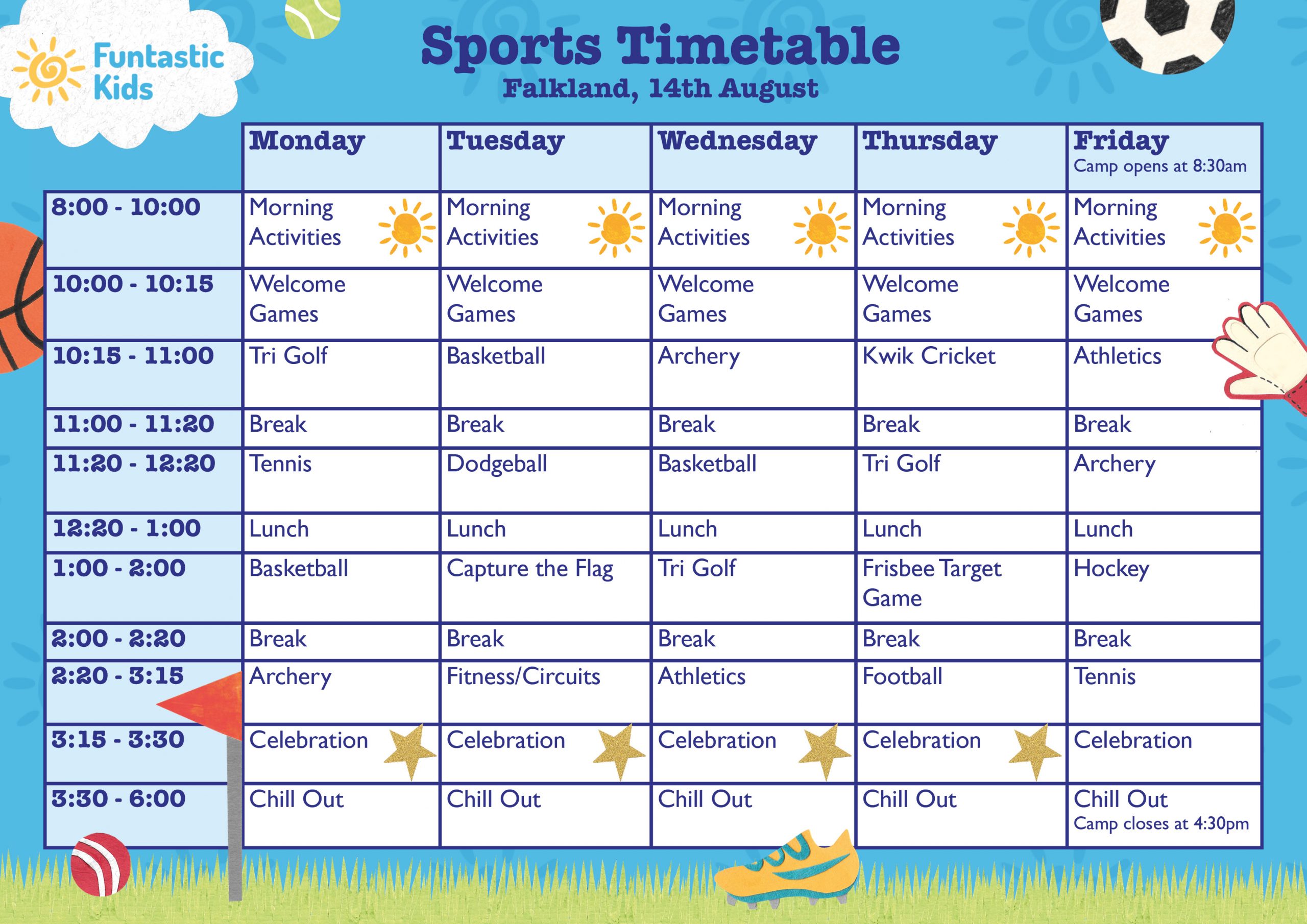 Funtastic Kids

Sports Timetable
Falkland, 14th August

| | Monday | Tuesday | Wednesday | Thursday | Friday Camp opens at 8:30am |
|---|---|---|---|---|---|
| 8:00 - 10:00 | Morning Activities | Morning Activities | Morning Activities | Morning Activities | Morning Activities |
| 10:00 - 10:15 | Welcome Games | Welcome Games | Welcome Games | Welcome Games | Welcome Games |
| 10:15 - 11:00 | Tri Golf | Basketball | Archery | Kwik Cricket | Athletics |
| 11:00 - 11:20 | Break | Break | Break | Break | Break |
| 11:20 - 12:20 | Tennis | Dodgeball | Basketball | Tri Golf | Archery |
| 12:20 - 1:00 | Lunch | Lunch | Lunch | Lunch | Lunch |
| 1:00 - 2:00 | Basketball | Capture the Flag | Tri Golf | Frisbee Target Game | Hockey |
| 2:00 - 2:20 | Break | Break | Break | Break | Break |
| 2:20 - 3:15 | Archery | Fitness/Circuits | Athletics | Football | Tennis |
| 3:15 - 3:30 | Celebration | Celebration | Celebration | Celebration | Celebration |
| 3:30 - 6:00 | Chill Out | Chill Out | Chill Out | Chill Out | Chill Out Camp closes at 4:30pm |